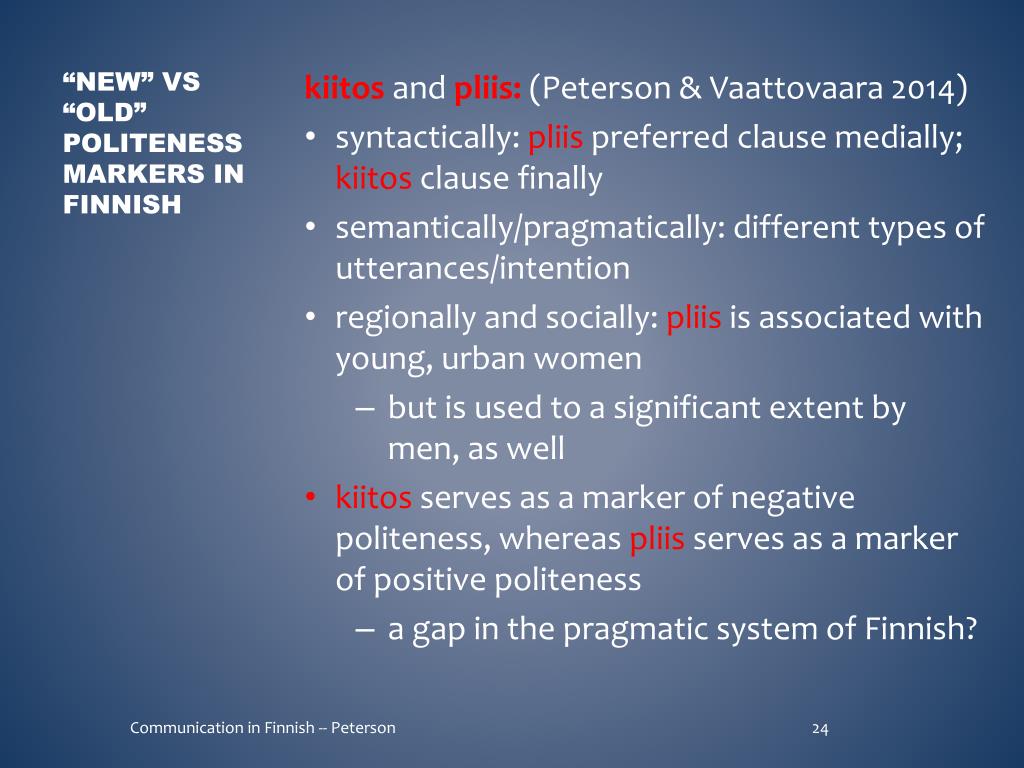 “NEW” VS “OLD” POLITENESS MARKERS IN FINNISH

kiitos and pliis: (Peterson & Vaattovaara 2014)

• syntactically: pliis preferred clause medially; kiitos clause finally
• semantically/pragmatically: different types of utterances/intention
• regionally and socially: pliis is associated with young, urban women
– but is used to a significant extent by men, as well
• kiitos serves as a marker of negative politeness, whereas pliis serves as a marker of positive politeness
– a gap in the pragmatic system of Finnish?

Communication in Finnish -- Peterson

24